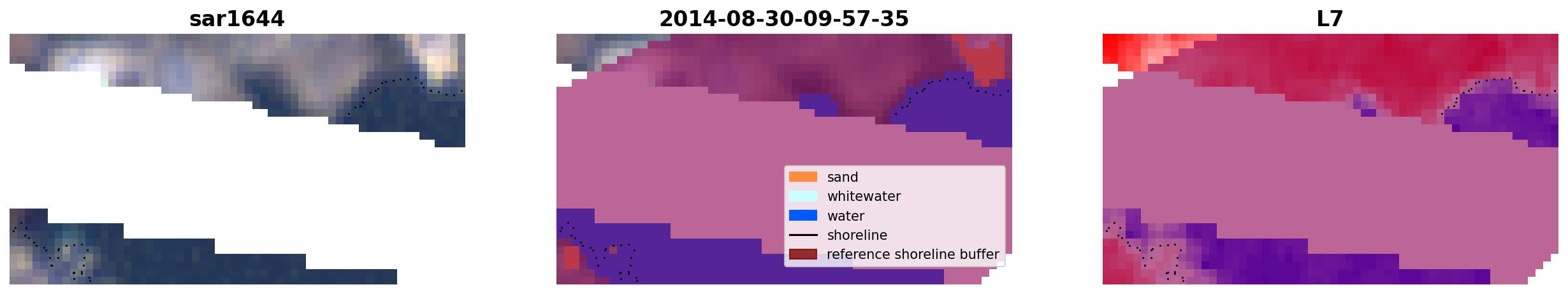 sar1644

2014-08-30-09-57-35

sand
whitewater
water
shoreline
reference shoreline buffer

L7